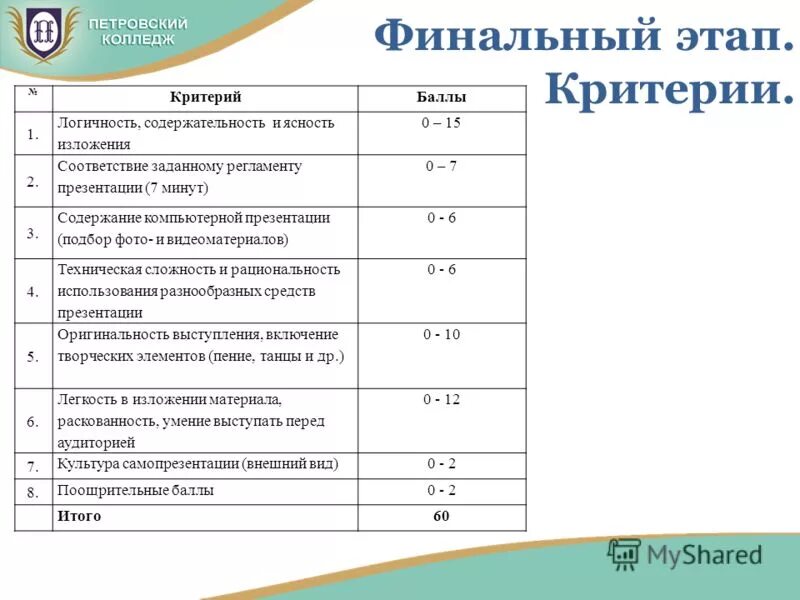 ПЕТРОВСКИЙ КОЛЛЕДЖ

Финальный этап. Критерии.

| № | Критерий | Баллы |
|---|---|---|
| 1. | Логичность, содержательность и ясность изложения | 0 – 15 |
| 2. | Соответствие заданному регламенту презентации (7 минут) | 0 – 7 |
| 3. | Содержание компьютерной презентации (подбор фото- и видеоматериалов) | 0 - 6 |
| 4. | Техническая сложность и рациональность использования разнообразных средств презентации | 0 - 6 |
| 5. | Оригинальность выступления, включение творческих элементов (пение, танцы и др.) | 0 - 10 |
| 6. | Легкость в изложении материала, раскованность, умение выступать перед аудиторией | 0 - 12 |
| 7. | Культура самопрезентации (внешний вид) | 0 - 2 |
| 8. | Поощрительные баллы | 0 - 2 |
| | Итого | 60 |

MyShared